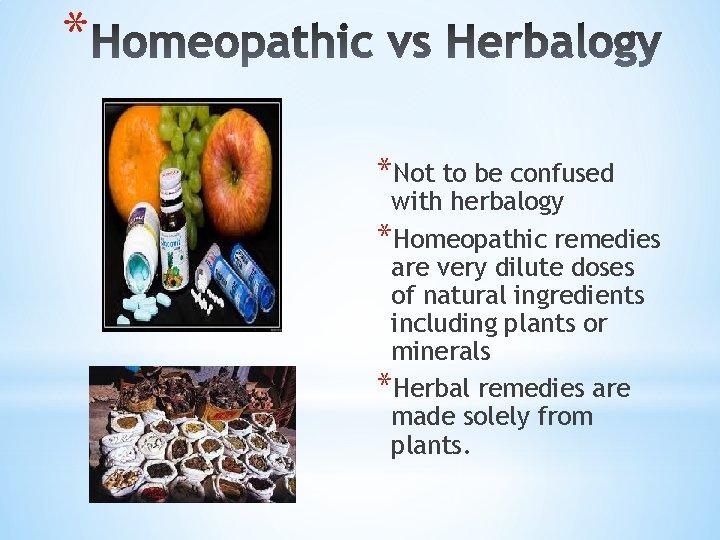 *Homeopathic vs Herbalogy

*Not to be confused with herbalogy

*Homeopathic remedies are very dilute doses of natural ingredients including plants or minerals

*Herbal remedies are made solely from plants.